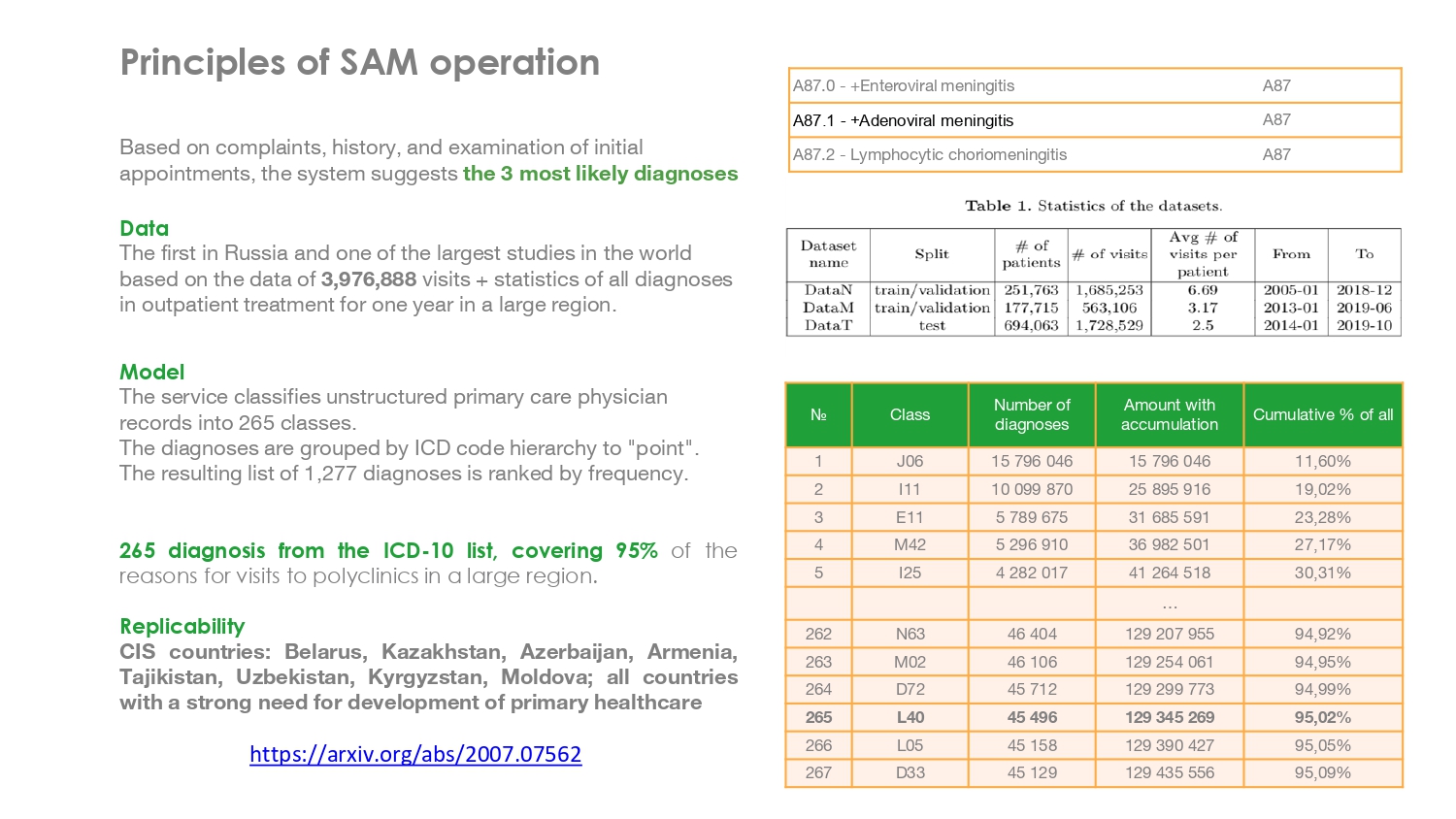 Principles of SAM operation

Based on complaints, history, and examination of initial appointments, the system suggests the 3 most likely diagnoses

Data
The first in Russia and one of the largest studies in the world based on the data of 3,976,888 visits + statistics of all diagnoses in outpatient treatment for one year in a large region.

Model
The service classifies unstructured primary care physician records into 265 classes.
The diagnoses are grouped by ICD code hierarchy to "point".
The resulting list of 1,277 diagnoses is ranked by frequency.

265 diagnosis from the ICD-10 list, covering 95% of the reasons for visits to polyclinics in a large region.

Replicability
CIS countries: Belarus, Kazakhstan, Azerbaijan, Armenia, Tajikistan, Uzbekistan, Kyrgyzstan, Moldova; all countries with a strong need for development of primary healthcare

https://arxiv.org/abs/2007.07562

| A87.0 - +Enteroviral meningitis | A87 |
|---|---|
| A87.1 - +Adenoviral meningitis | A87 |
| A87.2 - Lymphocytic choriomeningitis | A87 |

Table 1. Statistics of the datasets.

| Dataset name | Split | # of patients | # of visits | Avg # of visits per patient | From | To |
|---|---|---|---|---|---|---|
| DataN | train/validation | 251,763 | 1,685,253 | 6.69 | 2005-01 | 2018-12 |
| DataM | train/validation | 177,715 | 563,106 | 3.17 | 2013-01 | 2019-06 |
| DataT | test | 694,063 | 1,728,529 | 2.5 | 2014-01 | 2019-10 |

| № | Class | Number of diagnoses | Amount with accumulation | Cumulative % of all |
|---|---|---|---|---|
| 1 | J06 | 15 796 046 | 15 796 046 | 11,60% |
| 2 | I11 | 10 099 870 | 25 895 916 | 19,02% |
| 3 | E11 | 5 789 675 | 31 685 591 | 23,28% |
| 4 | M42 | 5 296 910 | 36 982 501 | 27,17% |
| 5 | I25 | 4 282 017 | 41 264 518 | 30,31% |
| | | | ... | |
| 262 | N63 | 46 404 | 129 207 955 | 94,92% |
| 263 | M02 | 46 106 | 129 254 061 | 94,95% |
| 264 | D72 | 45 712 | 129 299 773 | 94,99% |
| 265 | L40 | 45 496 | 129 345 269 | 95,02% |
| 266 | L05 | 45 158 | 129 390 427 | 95,05% |
| 267 | D33 | 45 129 | 129 435 556 | 95,09% |